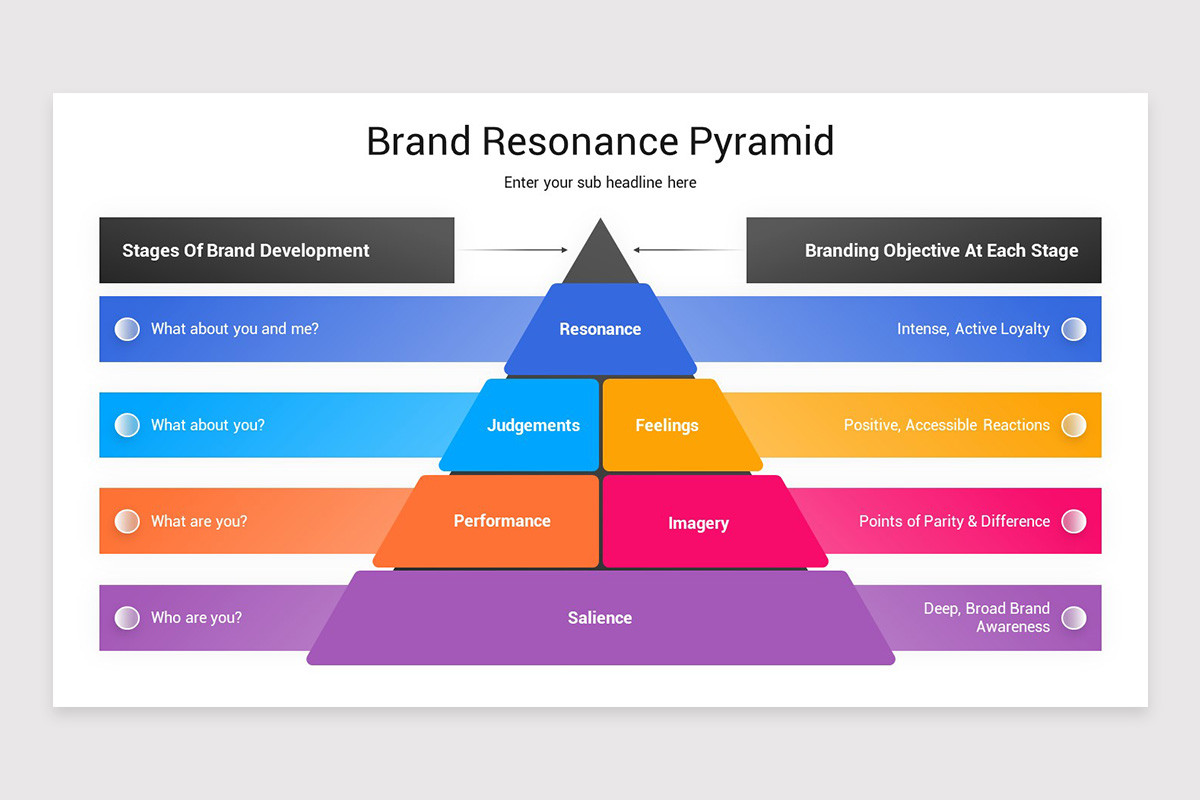 Brand Resonance Pyramid

Enter your sub headline here

Stages Of Brand Development

Branding Objective At Each Stage

What about you and me?

Resonance

Intense, Active Loyalty

What about you?

Judgements

Feelings

Positive, Accessible Reactions

What are you?

Performance

Imagery

Points of Parity & Difference

Who are you?

Salience

Deep, Broad Brand Awareness